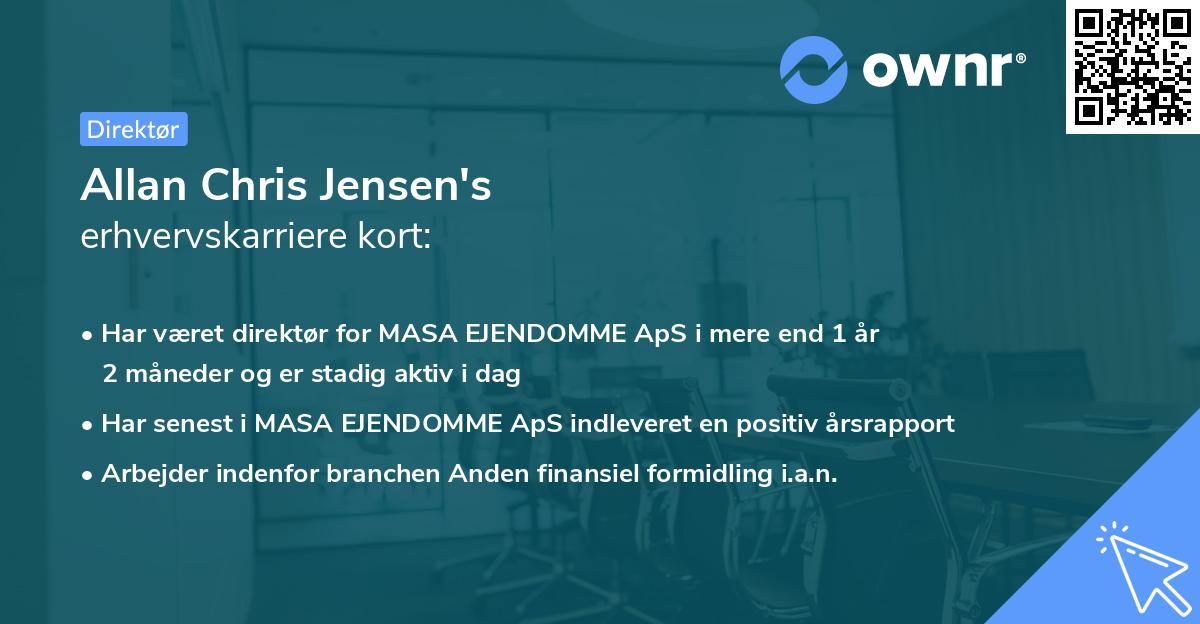 ownr®

Direktør

Allan Chris Jensen's
erhvervskarriere kort:

• Har været direktør for MASA EJENDOMME ApS i mere end 1 år 2 måneder og er stadig aktiv i dag

• Har senest i MASA EJENDOMME ApS indleveret en positiv årsrapport

• Arbejder indenfor branchen Anden finansiel formidling i.a.n.